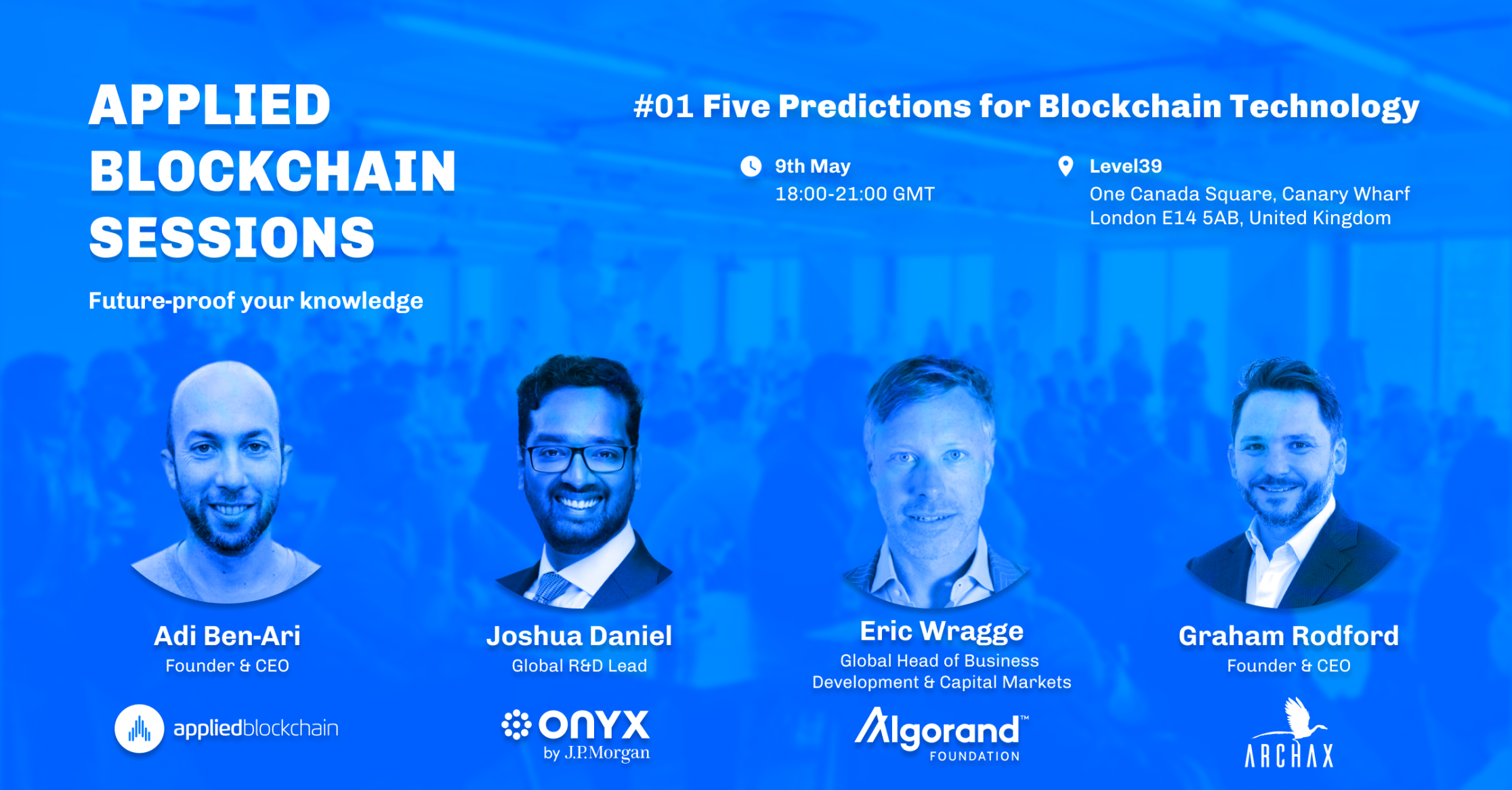 APPLIED BLOCKCHAIN SESSIONS

Future-proof your knowledge

#01 Five Predictions for Blockchain Technology

9th May
18:00-21:00 GMT

Level39
One Canada Square, Canary Wharf
London E14 5AB, United Kingdom

Adi Ben-Ari
Founder & CEO

appliedblockchain

Joshua Daniel
Global R&D Lead

ONYX by J.P.Morgan

Eric Wragge
Global Head of Business Development & Capital Markets

Algorand™ FOUNDATION

Graham Rodford
Founder & CEO

ARCHAX